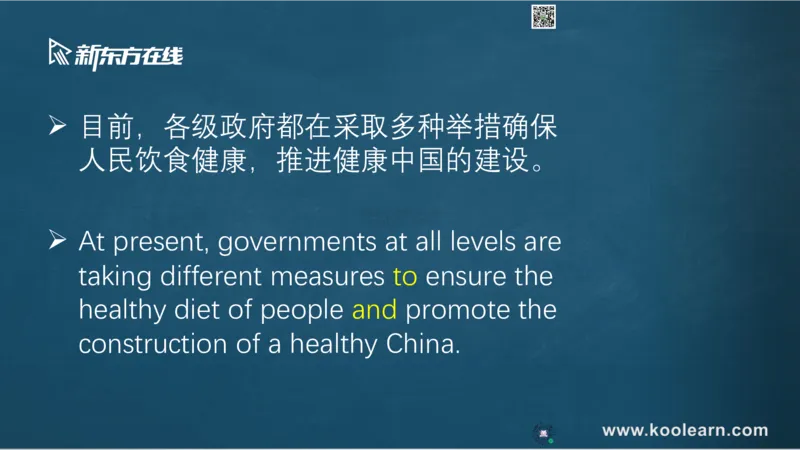 新东方在线

➢ 目前，各级政府都在采取多种举措确保人民饮食健康，推进健康中国的建设。

➢ At present, governments at all levels are taking different measures to ensure the healthy diet of people and promote the construction of a healthy China.

www.koolearn.com